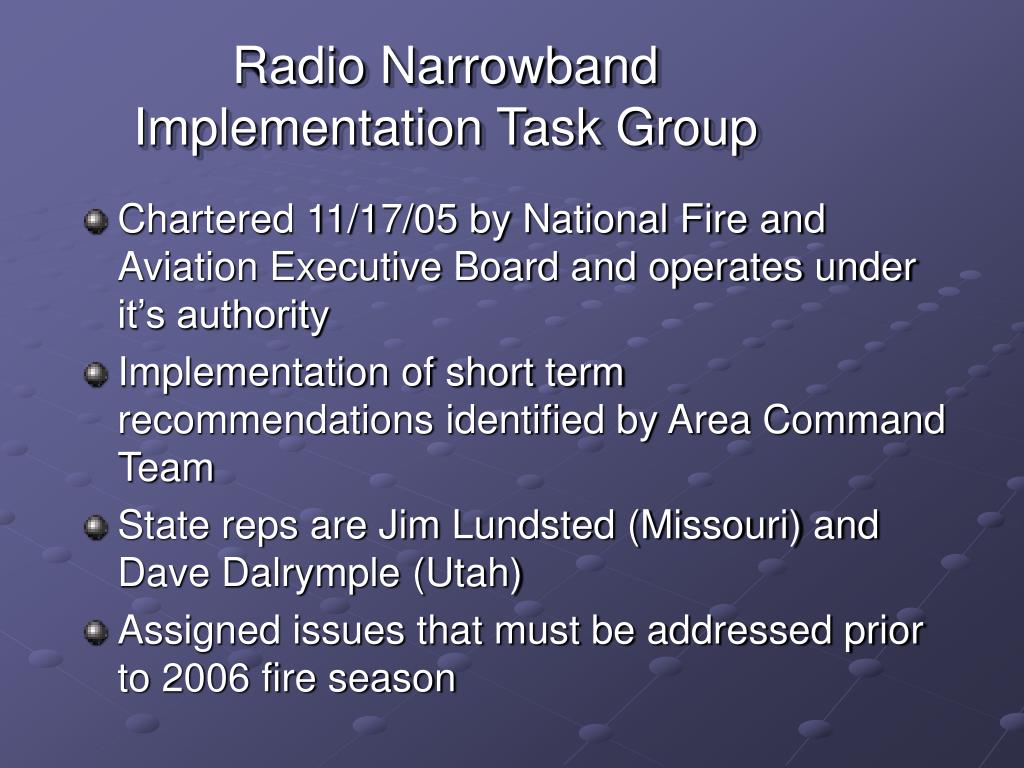 Radio Narrowband Implementation Task Group

Chartered 11/17/05 by National Fire and Aviation Executive Board and operates under it’s authority

Implementation of short term recommendations identified by Area Command Team

State reps are Jim Lundsted (Missouri) and Dave Dalrymple (Utah)

Assigned issues that must be addressed prior to 2006 fire season